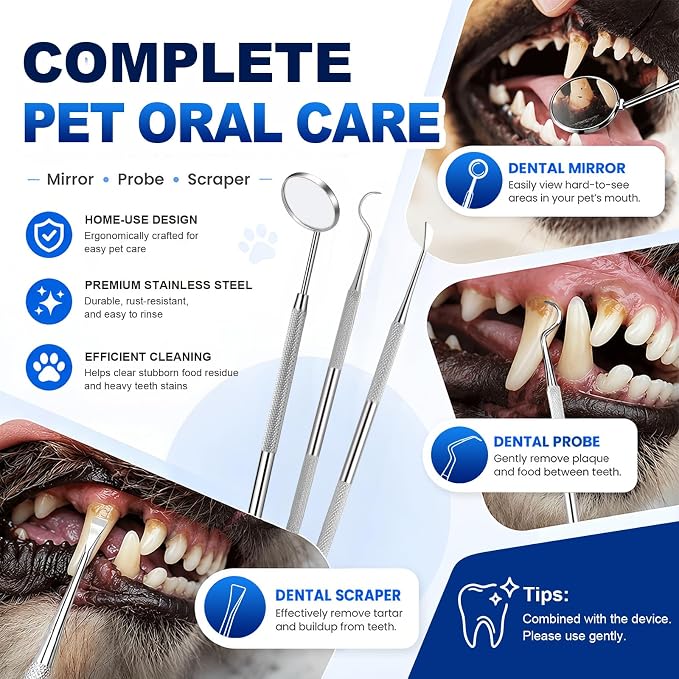 COMPLETE
PET ORAL CARE

— Mirror • Probe • Scraper —

HOME-USE DESIGN
Ergonomically crafted for easy pet care

PREMIUM STAINLESS STEEL
Durable, rust-resistant, and easy to rinse

EFFICIENT CLEANING
Helps clear stubborn food residue and heavy teeth stains

DENTAL MIRROR
Easily view hard-to-see areas in your pet's mouth.

DENTAL PROBE
Gently remove plaque and food between teeth.

DENTAL SCRAPER
Effectively remove tartar and buildup from teeth.

Tips:
Combined with the device.
Please use gently.